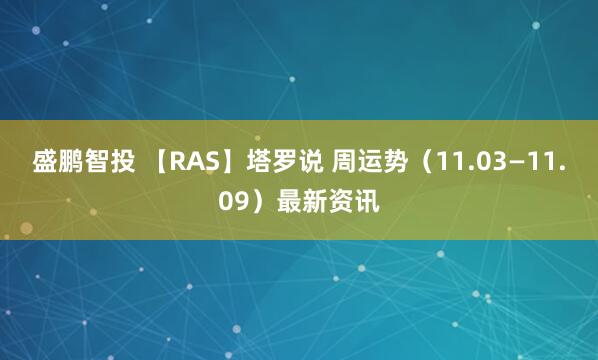 盛鹏智投 【RAS】塔罗说 周运势（11.03–11.09）最新资讯